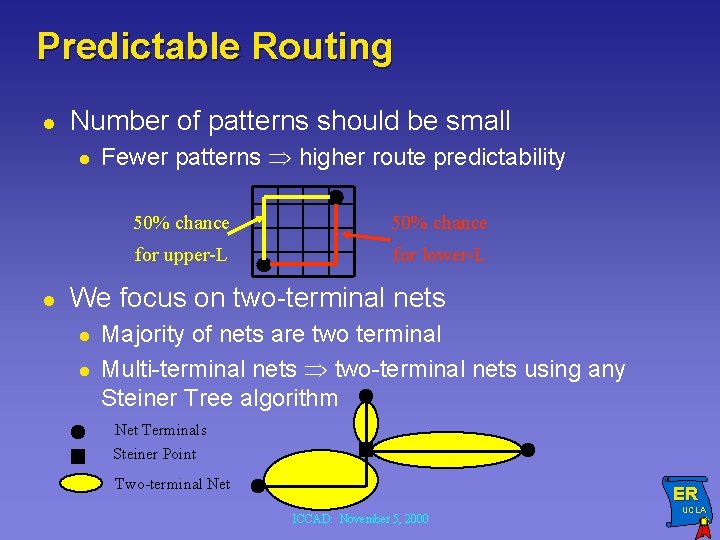 Predictable Routing

- Number of patterns should be small
  - Fewer patterns $\Rightarrow$ higher route predictability

50% chance for upper-L

50% chance for lower-L

- We focus on two-terminal nets
  - Majority of nets are two terminal
  - Multi-terminal nets $\Rightarrow$ two-terminal nets using any Steiner Tree algorithm

Net Terminals

Steiner Point

Two-terminal Net

ICCAD: November 5, 2000

ER UCLA